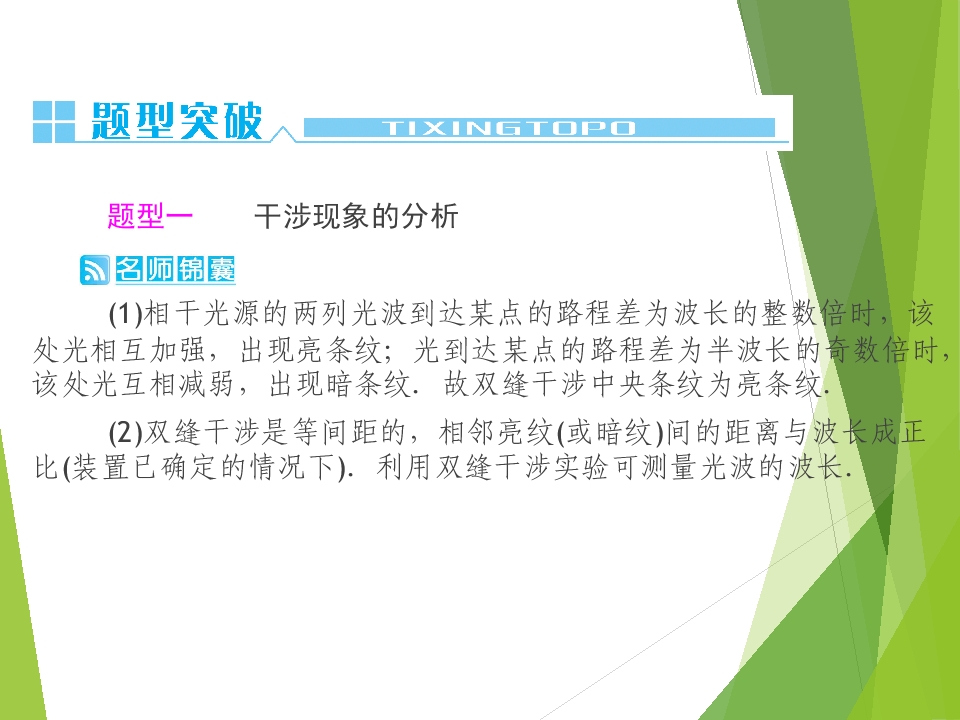 题型突破 TIXINGTOPO

题型一　干涉现象的分析

名师锦囊

(1)相干光源的两列光波到达某点的路程差为波长的整数倍时，该处光相互加强，出现亮条纹；光到达某点的路程差为半波长的奇数倍时，该处光互相减弱，出现暗条纹．故双缝干涉中央条纹为亮条纹．

(2)双缝干涉是等间距的，相邻亮纹(或暗纹)间的距离与波长成正比(装置已确定的情况下)．利用双缝干涉实验可测量光波的波长．